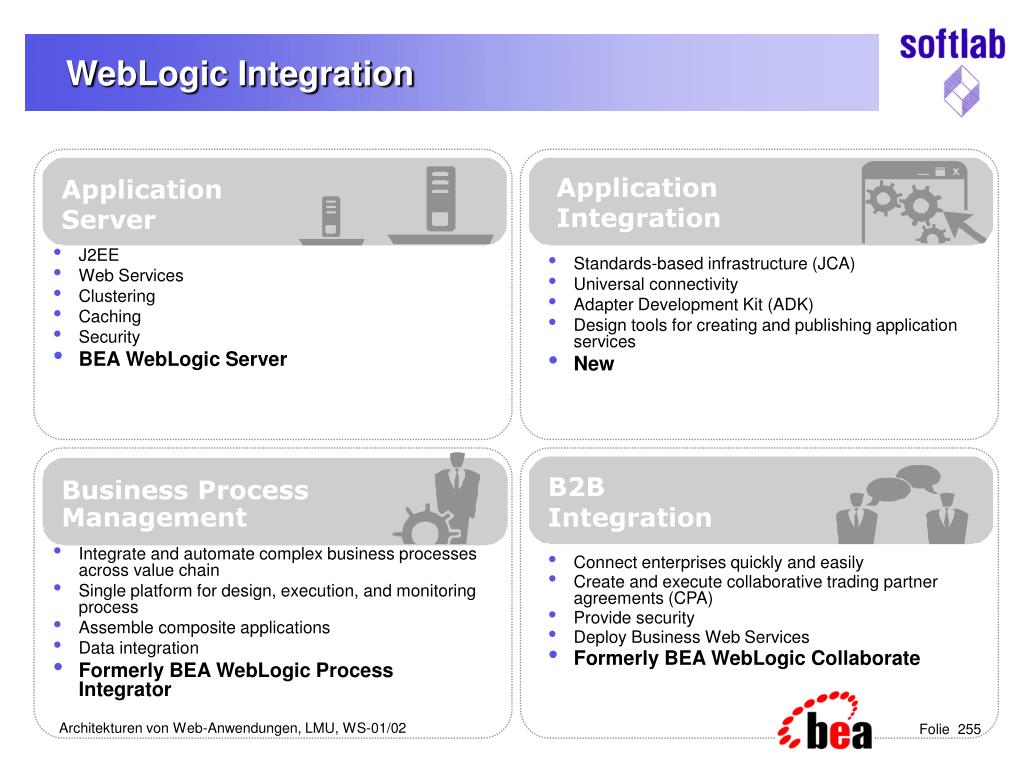 WebLogic Integration

softlab

Application Server

- J2EE
- Web Services
- Clustering
- Caching
- Security
- BEA WebLogic Server

Application Integration

- Standards-based infrastructure (JCA)
- Universal connectivity
- Adapter Development Kit (ADK)
- Design tools for creating and publishing application services
- New

Business Process Management

- Integrate and automate complex business processes across value chain
- Single platform for design, execution, and monitoring process
- Assemble composite applications
- Data integration
- Formerly BEA WebLogic Process Integrator

B2B Integration

- Connect enterprises quickly and easily
- Create and execute collaborative trading partner agreements (CPA)
- Provide security
- Deploy Business Web Services
- Formerly BEA WebLogic Collaborate

Architekturen von Web-Anwendungen, LMU, WS-01/02

bea

Folie 255